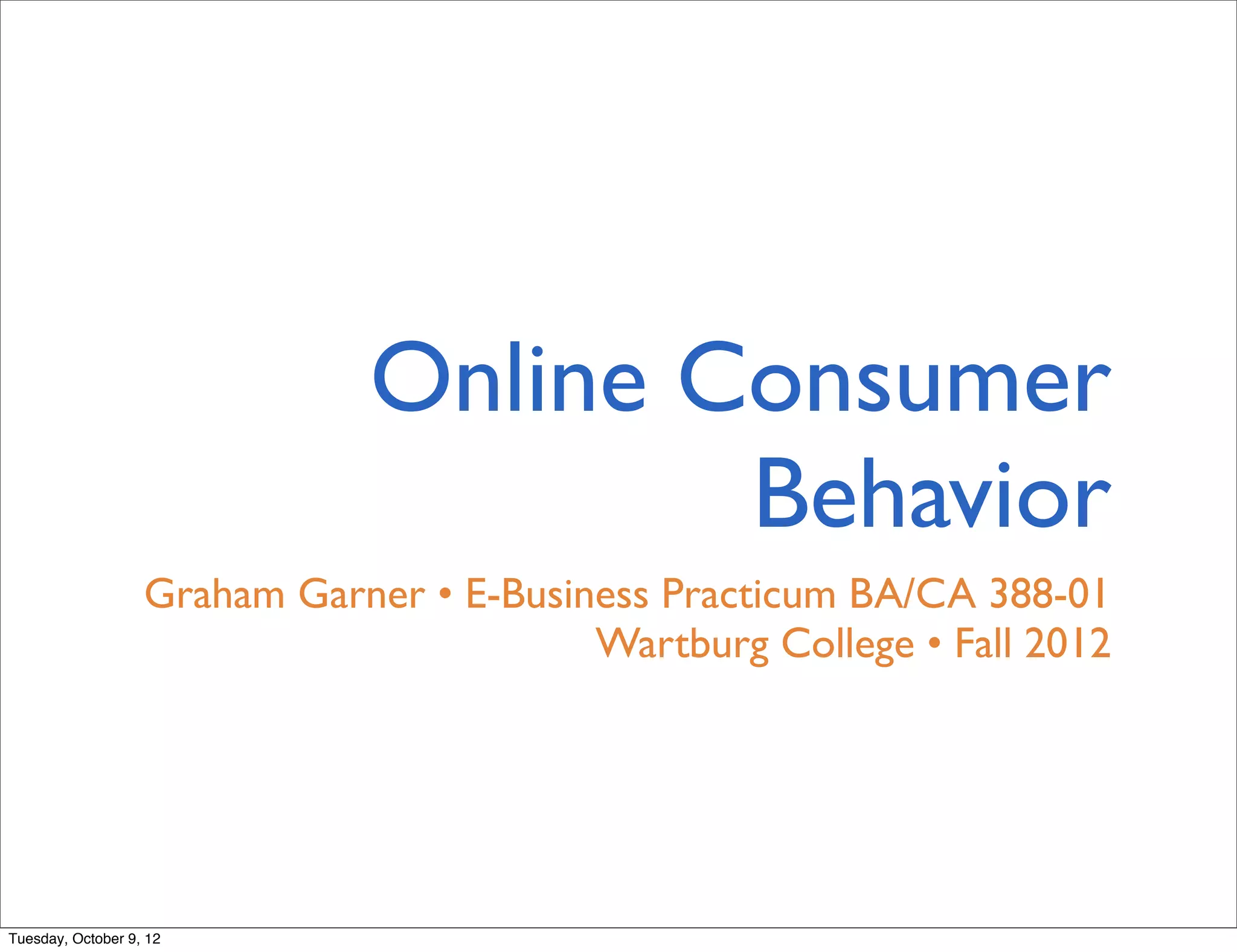 Online Consumer Behavior

Graham Garner • E-Business Practicum BA/CA 388-01
Wartburg College • Fall 2012

Tuesday, October 9, 12